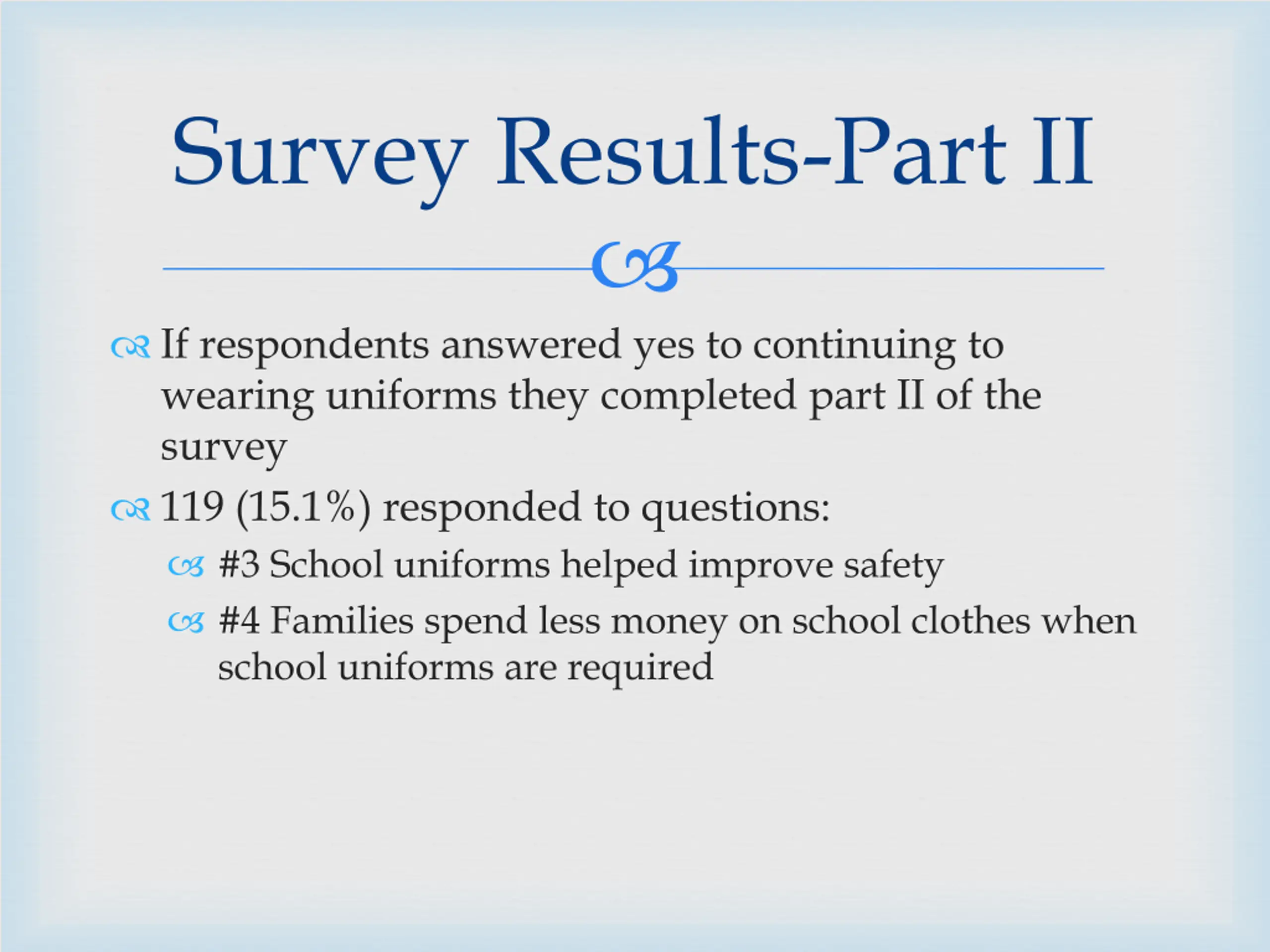 Survey Results-Part II

If respondents answered yes to continuing to wearing uniforms they completed part II of the survey

119 (15.1%) responded to questions:

#3 School uniforms helped improve safety

#4 Families spend less money on school clothes when school uniforms are required